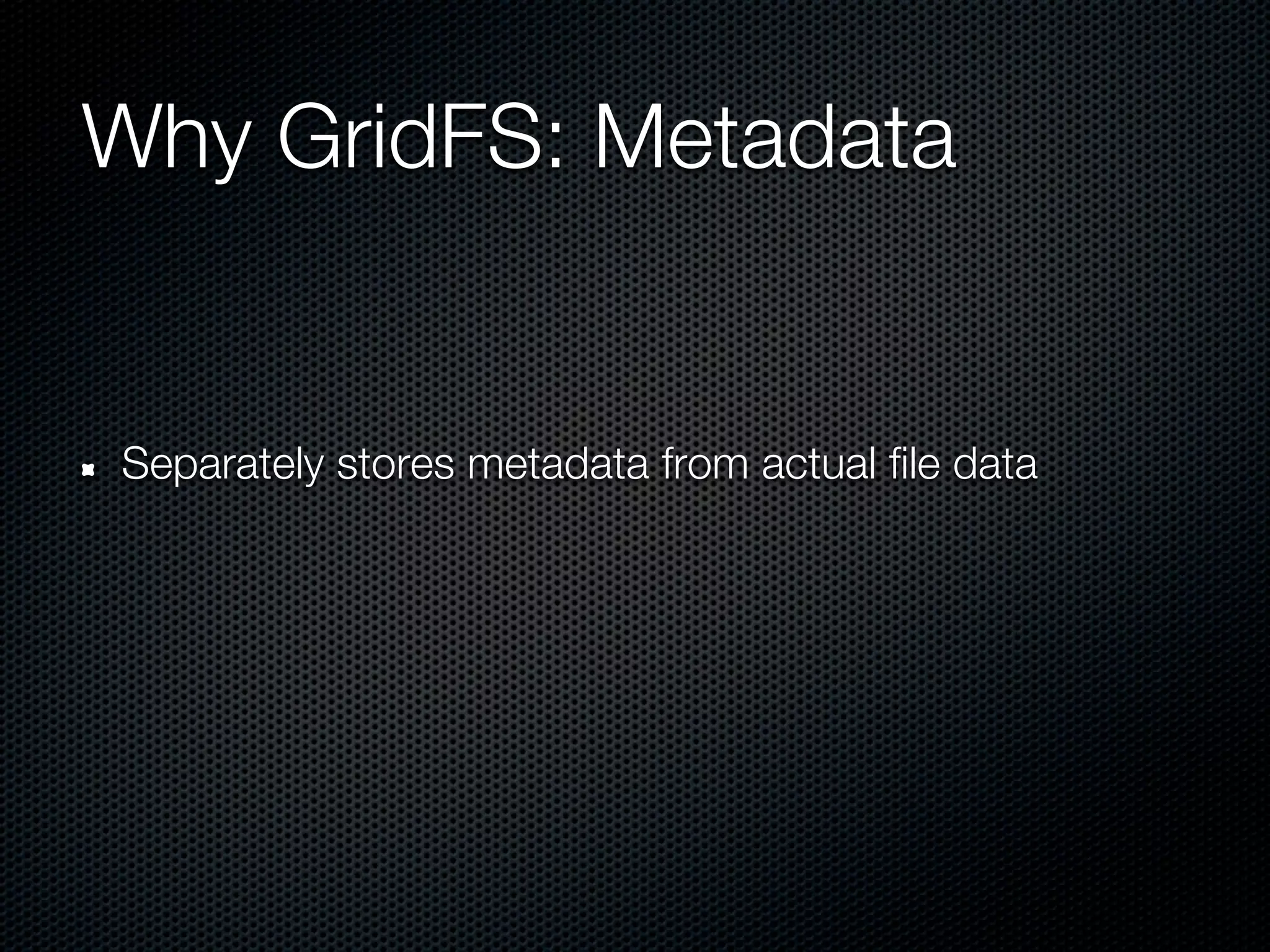 Why GridFS: Metadata

Separately stores metadata from actual file data